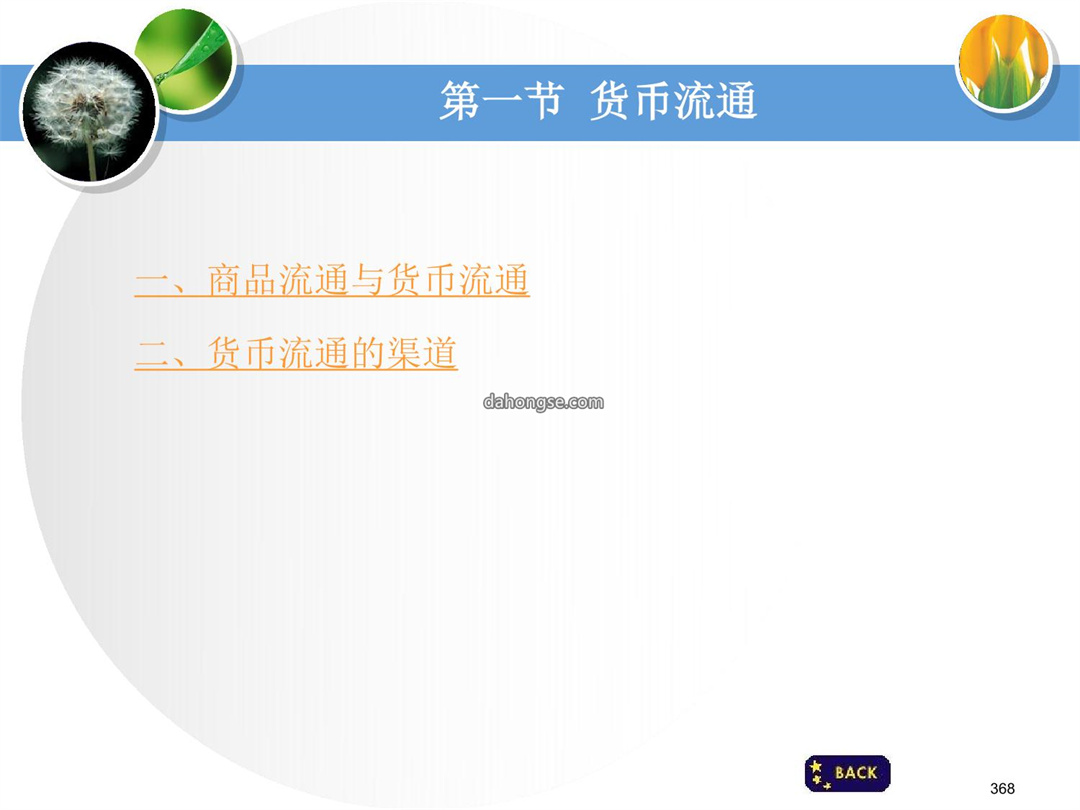 第一节 货币流通

一、商品流通与货币流通

二、货币流通的渠道

dahongse.com

BACK

368